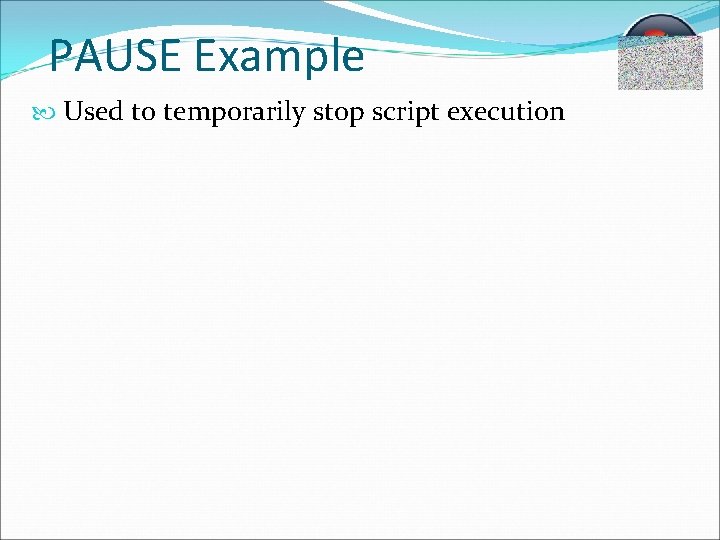 PAUSE Example

Used to temporarily stop script execution